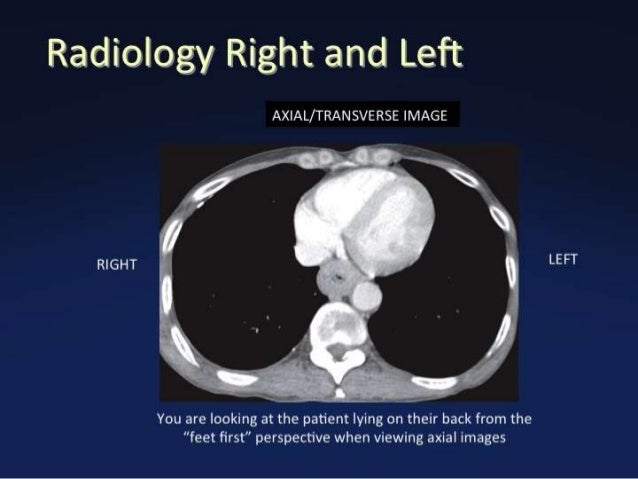 Radiology Right and Left

AXIAL/TRANSVERSE IMAGE

RIGHT

LEFT

You are looking at the patient lying on their back from the "feet first" perspective when viewing axial images